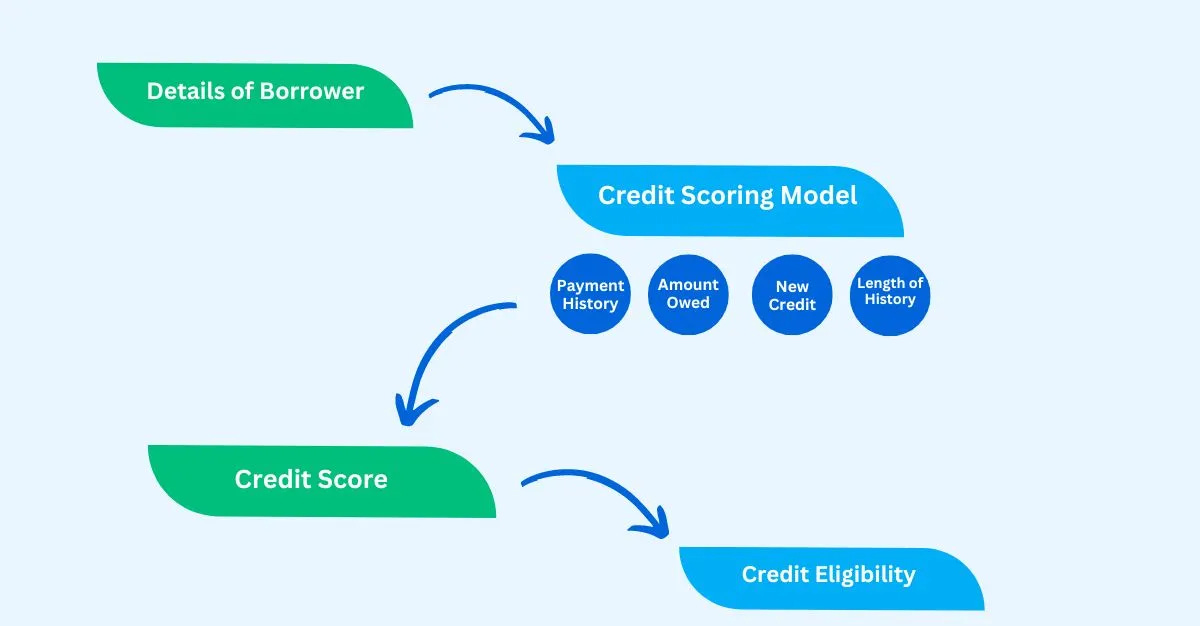 Details of Borrower

Credit Scoring Model

Payment History

Amount Owed

New Credit

Length of History

Credit Score

Credit Eligibility